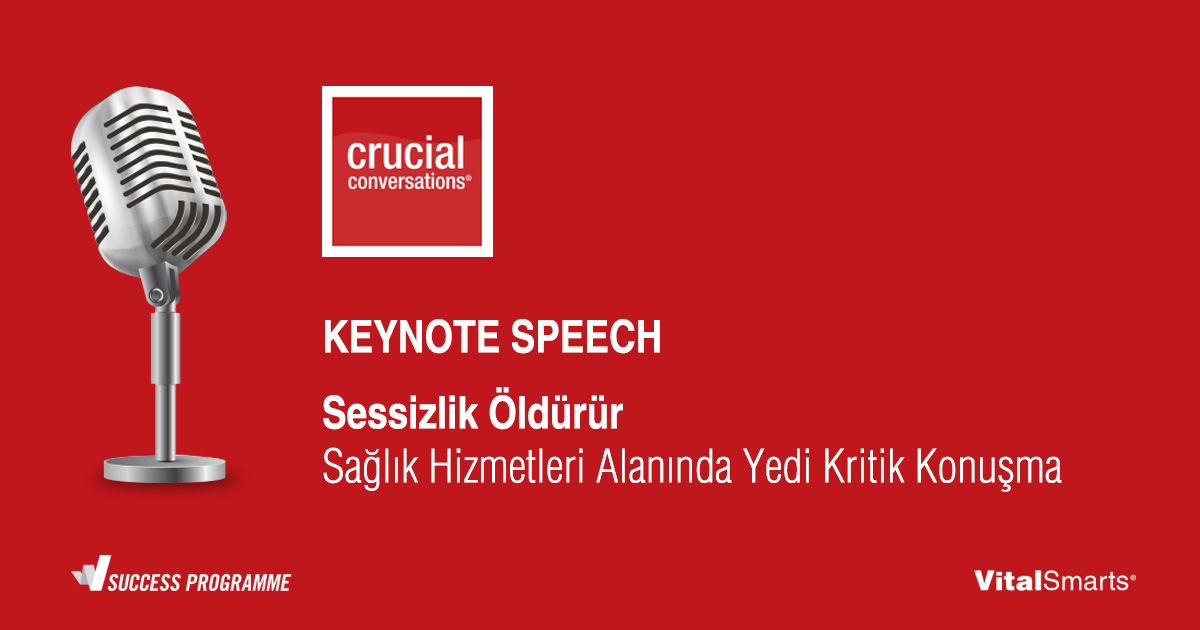 crucial conversations®

KEYNOTE SPEECH

Sessizlik Öldürür
Sağlık Hizmetleri Alanında Yedi Kritik Konuşma

SUCCESS PROGRAMME

VitalSmarts®